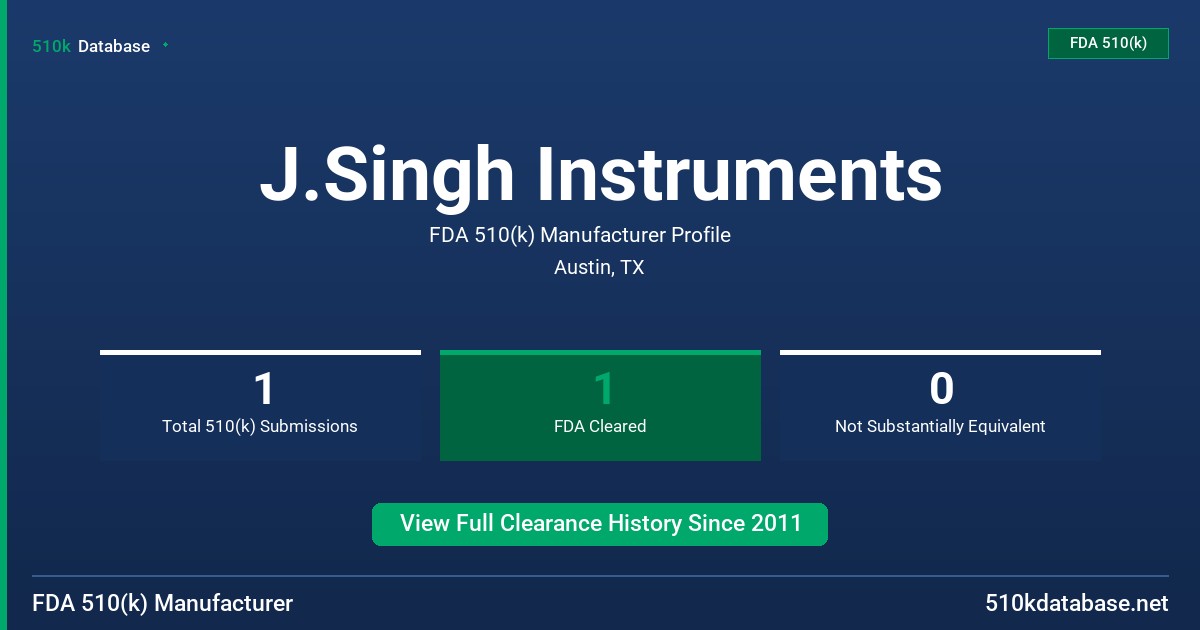 510k Database

FDA 510(k)

J.Singh Instruments

FDA 510(k) Manufacturer Profile

Austin, TX

1
Total 510(k) Submissions

1
FDA Cleared

0
Not Substantially Equivalent

View Full Clearance History Since 2011

FDA 510(k) Manufacturer

510kdatabase.net